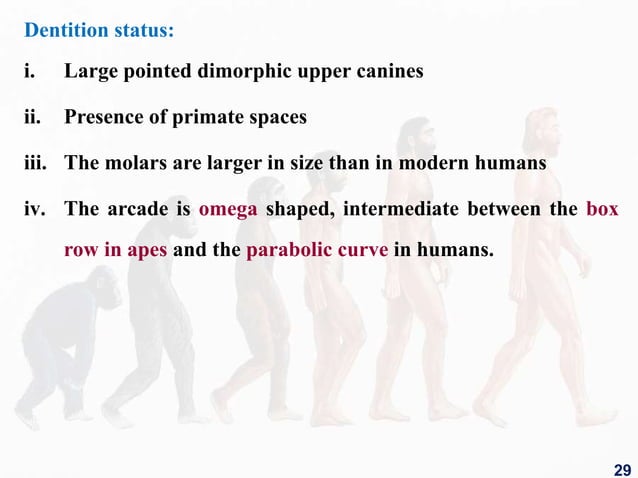 Dentition status:

i. Large pointed dimorphic upper canines

ii. Presence of primate spaces

iii. The molars are larger in size than in modern humans

iv. The arcade is omega shaped, intermediate between the box row in apes and the parabolic curve in humans.

29